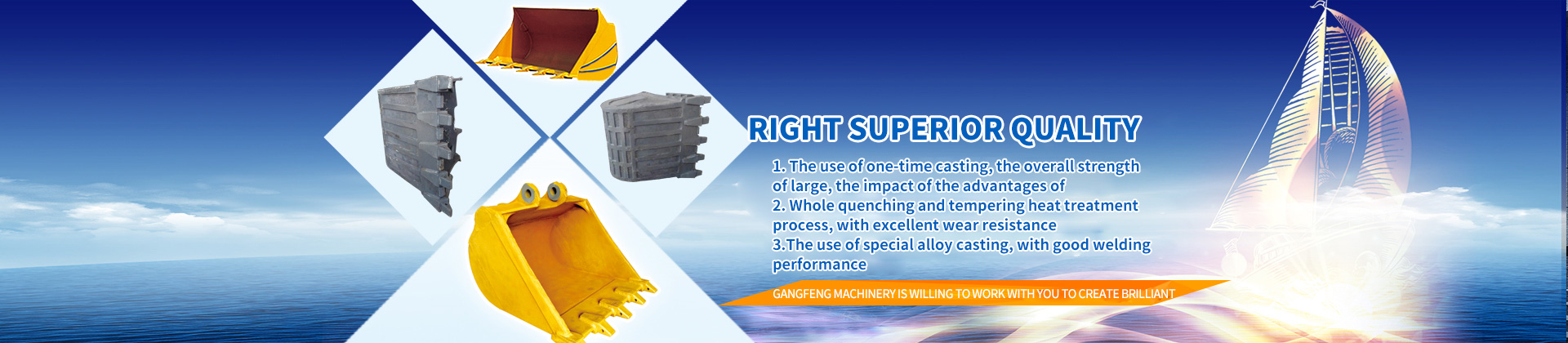 RIGHT SUPERIOR QUALITY

1. The use of one-time casting, the overall strength of large, the impact of the advantages of
2. Whole quenching and tempering heat treatment process, with excellent wear resistance
3.The use of special alloy casting, with good welding performance

GANGFENG MACHINERY IS WILLING TO WORK WITH YOU TO CREATE BRILLIANT